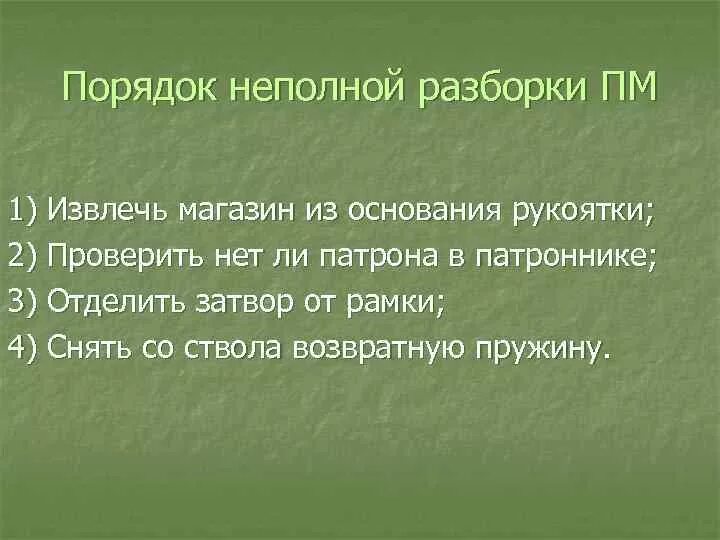 Порядок неполной разборки ПМ

1) Извлечь магазин из основания рукоятки;
2) Проверить нет ли патрона в патроннике;
3) Отделить затвор от рамки;
4) Снять со ствола возвратную пружину.